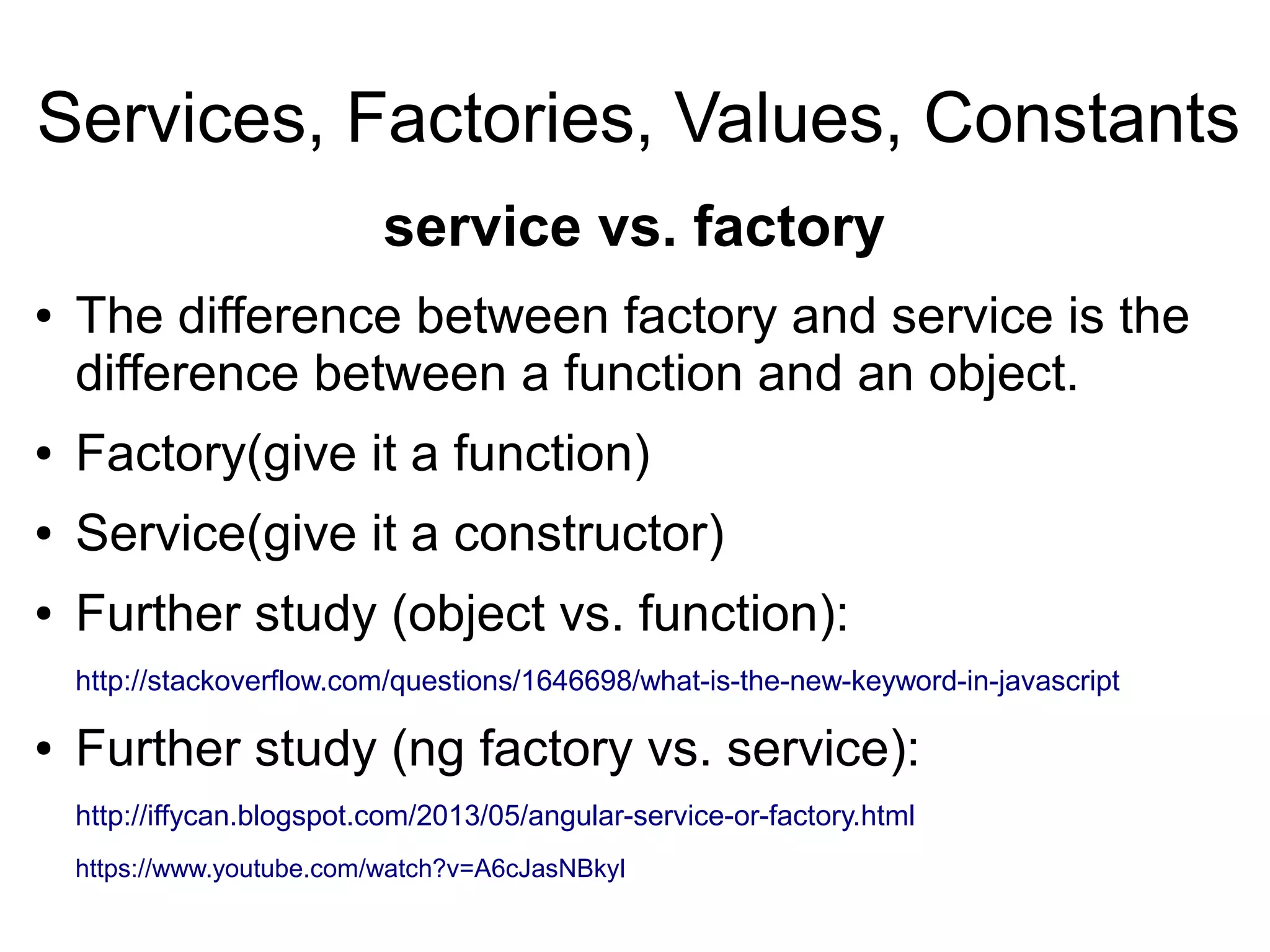 Services, Factories, Values, Constants

service vs. factory

• The difference between factory and service is the difference between a function and an object.

• Factory(give it a function)

• Service(give it a constructor)

• Further study (object vs. function):

http://stackoverflow.com/questions/1646698/what-is-the-new-keyword-in-javascript

• Further study (ng factory vs. service):

http://iffycan.blogspot.com/2013/05/angular-service-or-factory.html

https://www.youtube.com/watch?v=A6cJasNBkyI